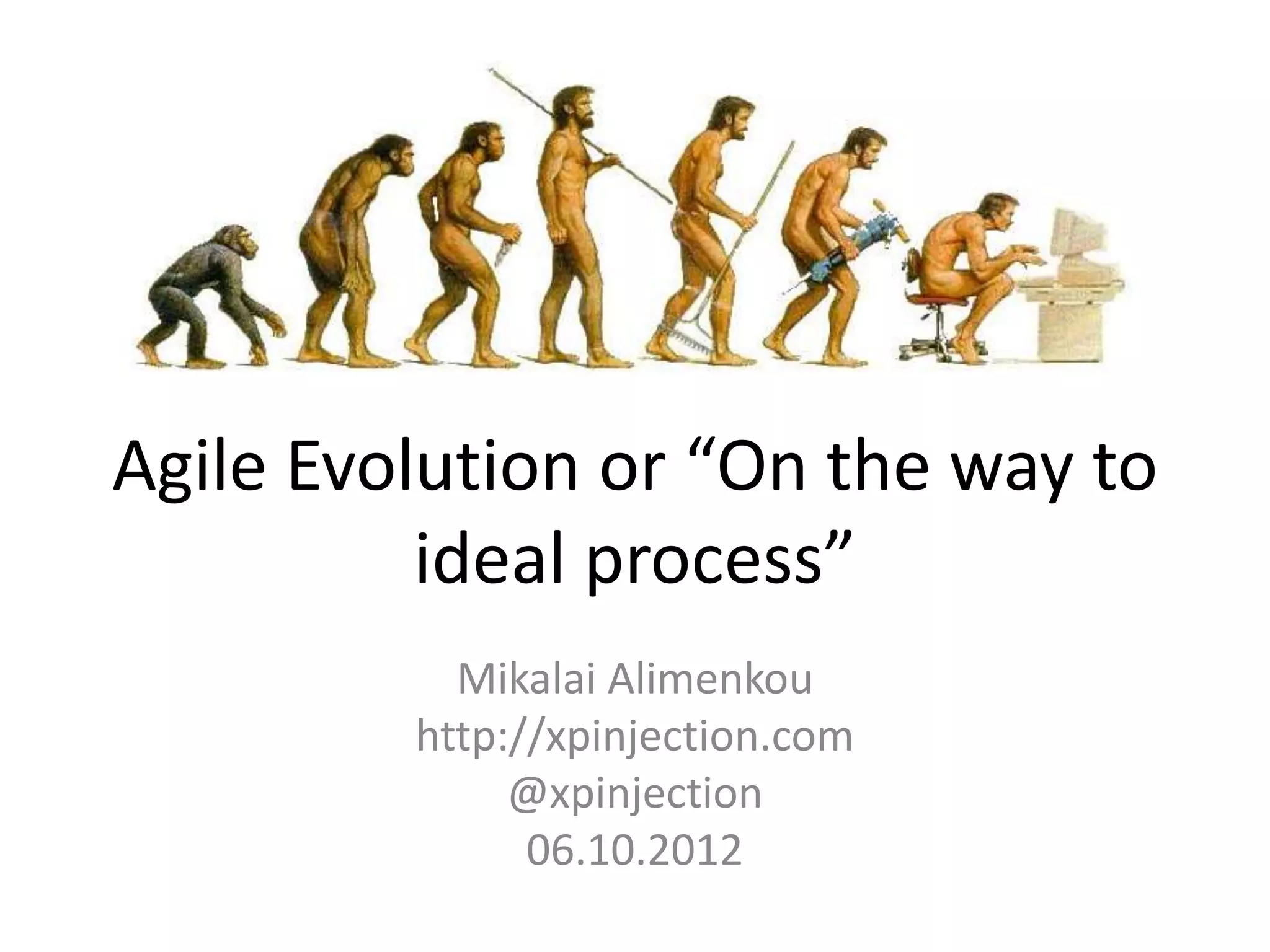 Agile Evolution or “On the way to ideal process”

Mikalai Alimenkou
http://xpinjection.com
@xpinjection
06.10.2012